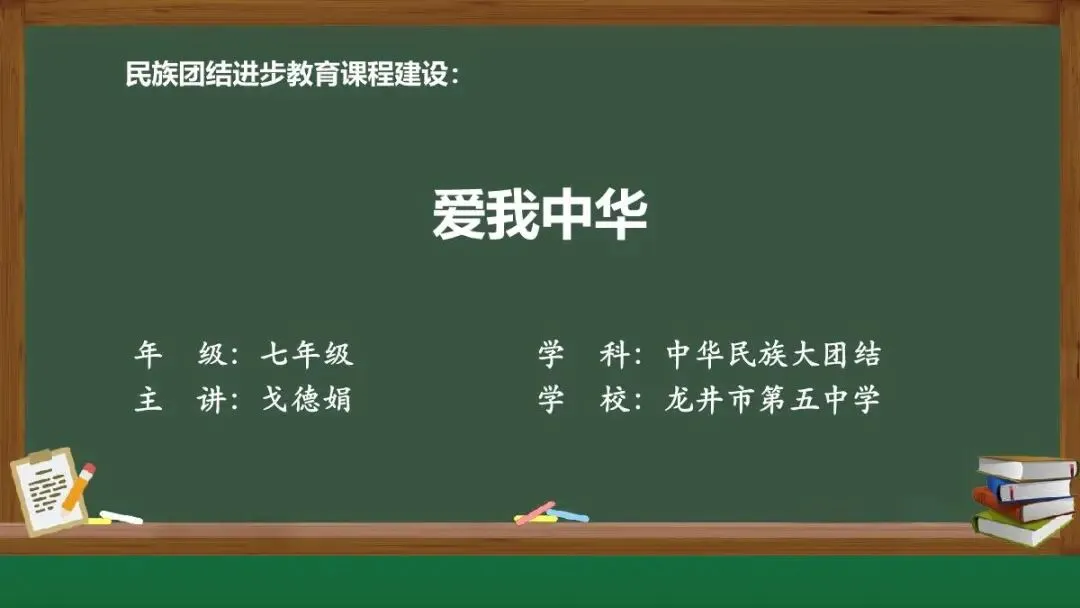 民族团结进步教育课程建设：

爱我中华

年　级：七年级
主　讲：戈德娟

学　科：中华民族大团结
学　校：龙井市第五中学